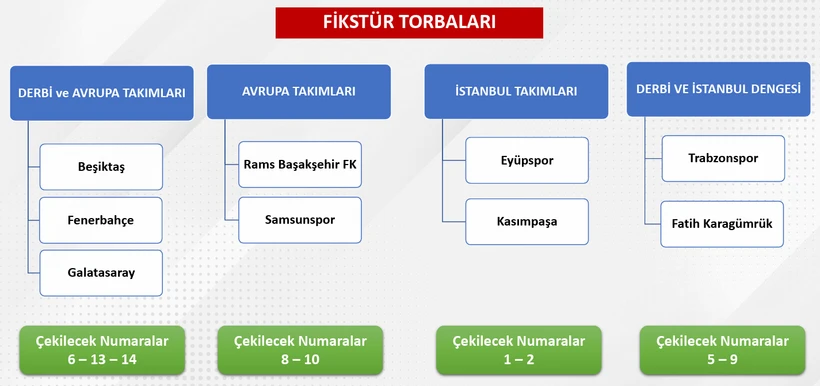 FİKSTÜR TORBALARI

DERBİ ve AVRUPA TAKIMLARI

Beşiktaş

Fenerbahçe

Galatasaray

Çekilecek Numaralar
6 – 13 – 14

AVRUPA TAKIMLARI

Rams Başakşehir FK

Samsunspor

Çekilecek Numaralar
8 – 10

İSTANBUL TAKIMLARI

Eyüpspor

Kasımpaşa

Çekilecek Numaralar
1 – 2

DERBİ VE İSTANBUL DENGESİ

Trabzonspor

Fatih Karagümrük

Çekilecek Numaralar
5 – 9